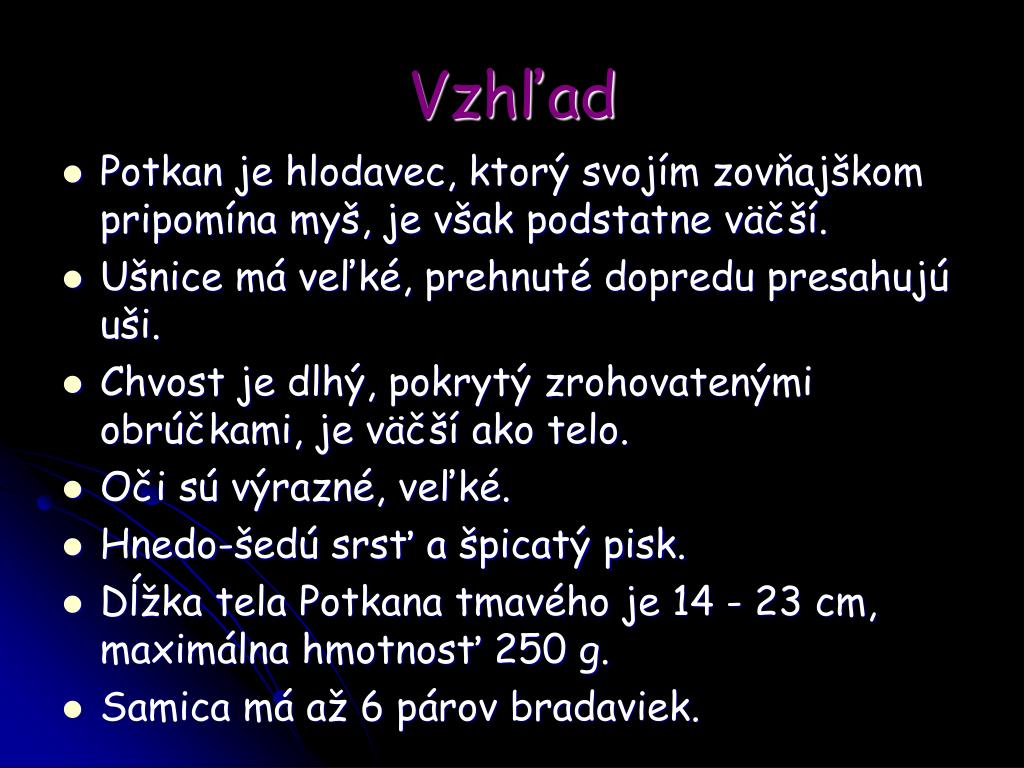 Vzhľad

- Potkan je hlodavec, ktorý svojím zovňajškom pripomína myš, je však podstatne väčší.
- Ušnice má veľké, prehnuté dopredu presahujú uši.
- Chvost je dlhý, pokrytý zrohovatenými obrúčkami, je väčší ako telo.
- Oči sú výrazné, veľké.
- Hnedo-šedú srsť a špicatý pisk.
- Dĺžka tela Potkana tmavého je 14 - 23 cm, maximálna hmotnosť 250 g.
- Samica má až 6 párov bradaviek.